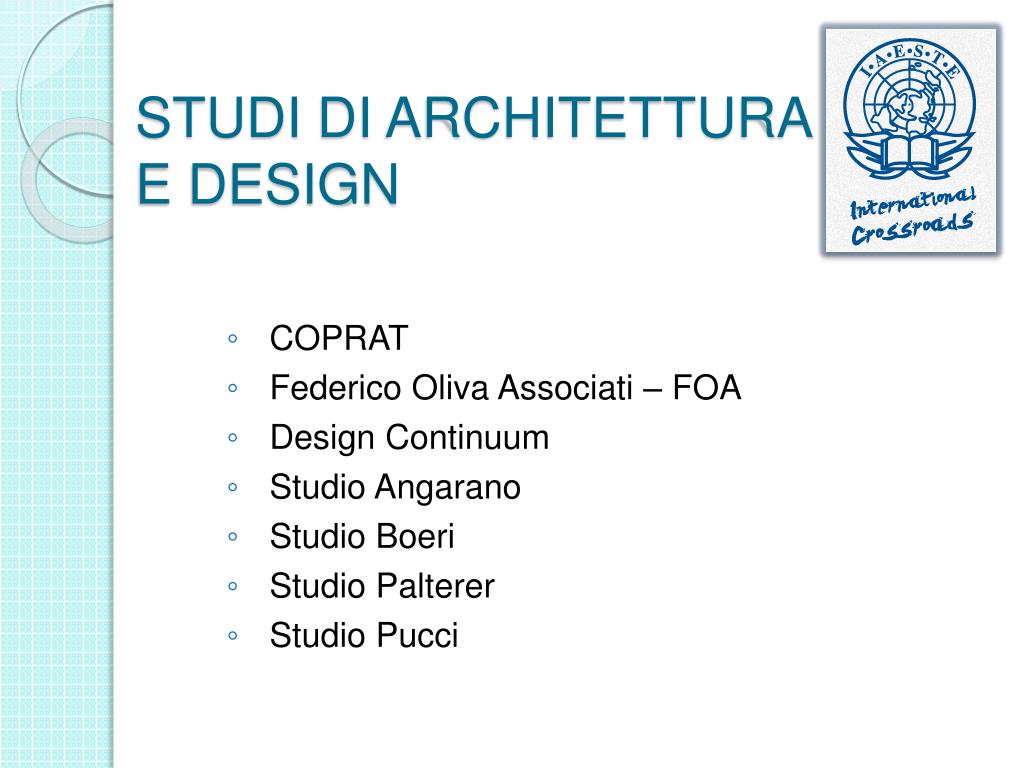 STUDI DI ARCHITETTURA E DESIGN

I·A·E·S·T·E

International Crossroads

◦ COPRAT
◦ Federico Oliva Associati – FOA
◦ Design Continuum
◦ Studio Angarano
◦ Studio Boeri
◦ Studio Palterer
◦ Studio Pucci